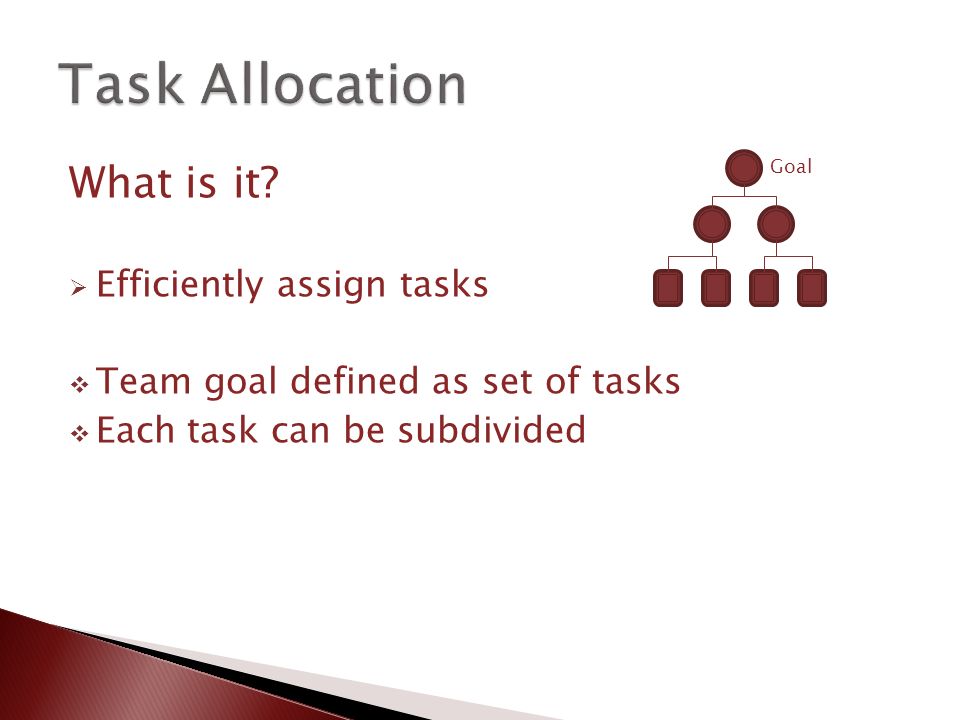 Task Allocation

What is it?

Goal

➢ Efficiently assign tasks

❖ Team goal defined as set of tasks
❖ Each task can be subdivided